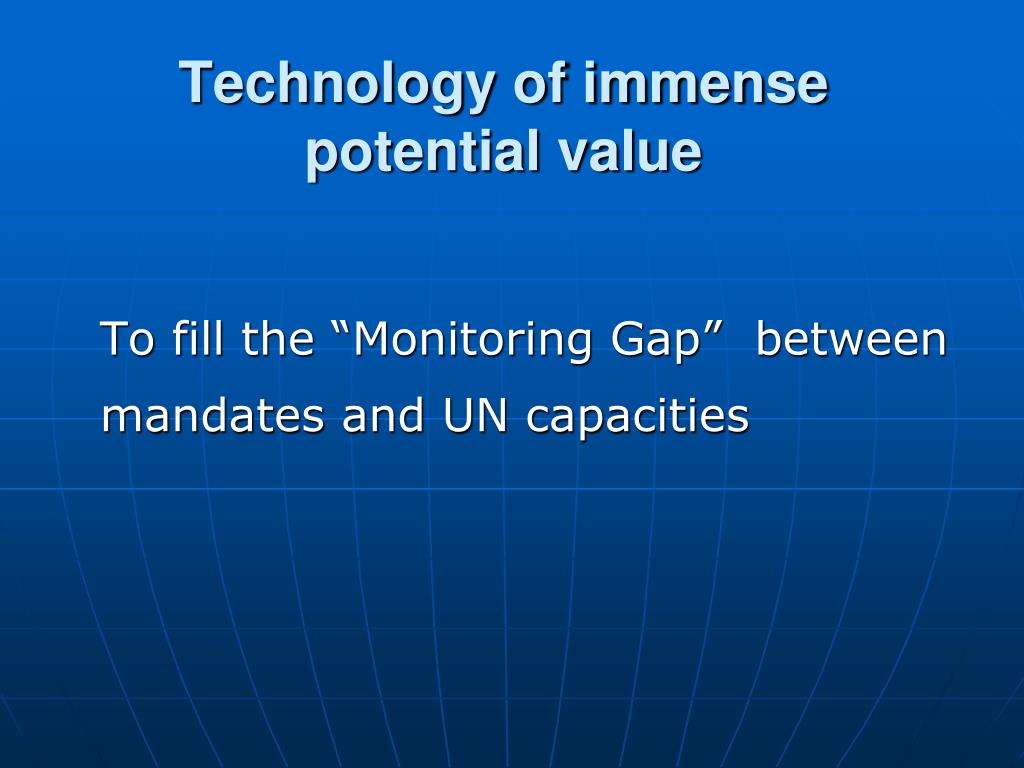 Technology of immense potential value

To fill the “Monitoring Gap” between mandates and UN capacities